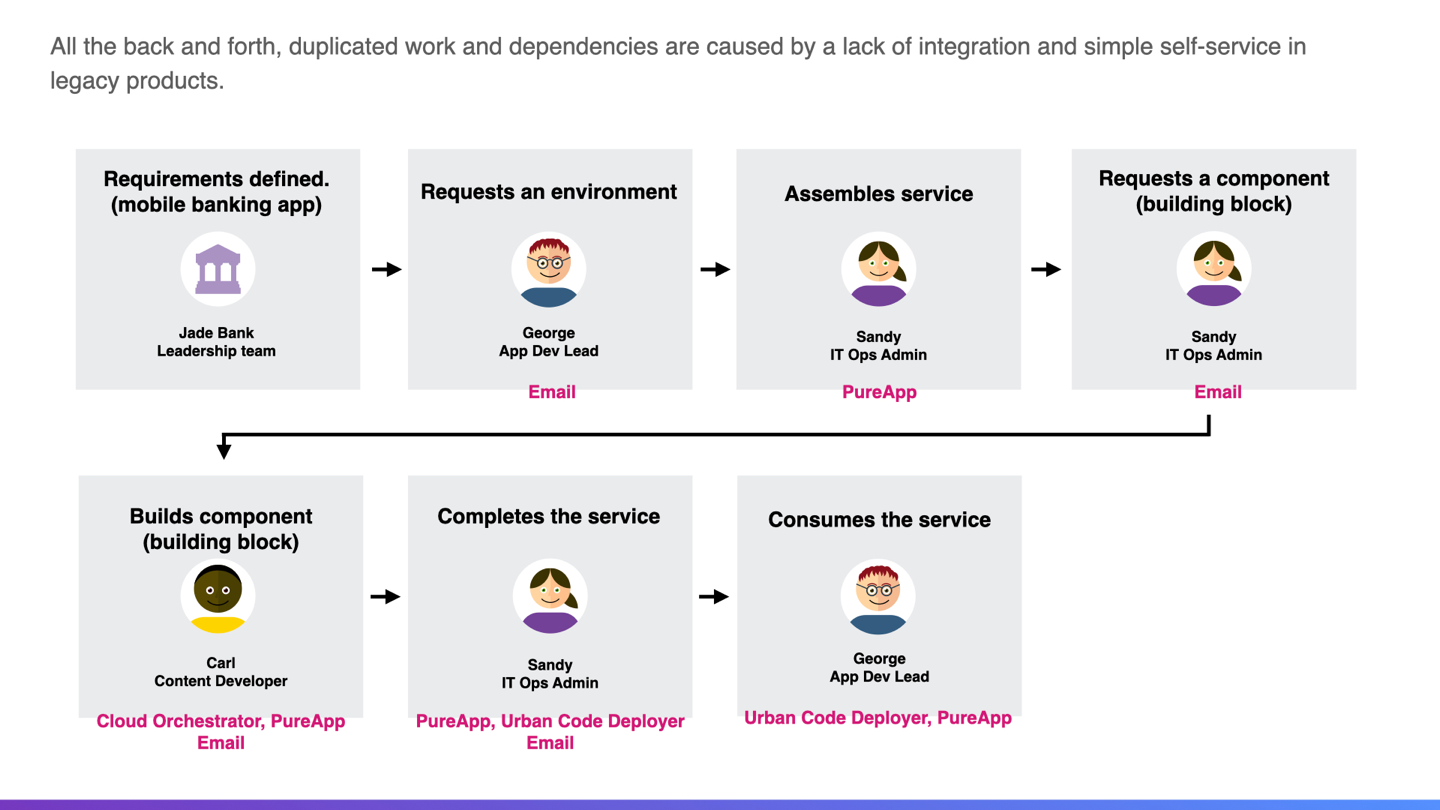 All the back and forth, duplicated work and dependencies are caused by a lack of integration and simple self-service in legacy products.

Requirements defined. (mobile banking app)

Jade Bank
Leadership team

Requests an environment

George
App Dev Lead

Email

Assembles service

Sandy
IT Ops Admin

PureApp

Requests a component (building block)

Sandy
IT Ops Admin

Email

Builds component (building block)

Carl
Content Developer

Cloud Orchestrator, PureApp
Email

Completes the service

Sandy
IT Ops Admin

PureApp, Urban Code Deployer
Email

Consumes the service

George
App Dev Lead

Urban Code Deployer, PureApp